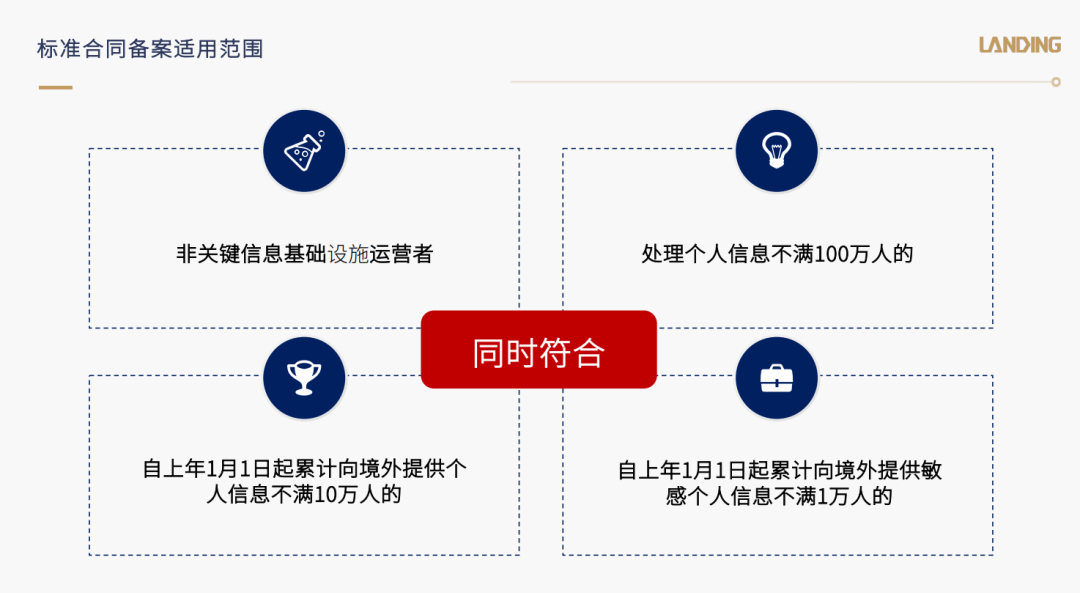 标准合同备案适用范围

LANDING

非关键信息基础设施运营者

处理个人信息不满100万人的

同时符合

自上年1月1日起累计向境外提供个人信息不满10万人的

自上年1月1日起累计向境外提供敏感个人信息不满1万人的